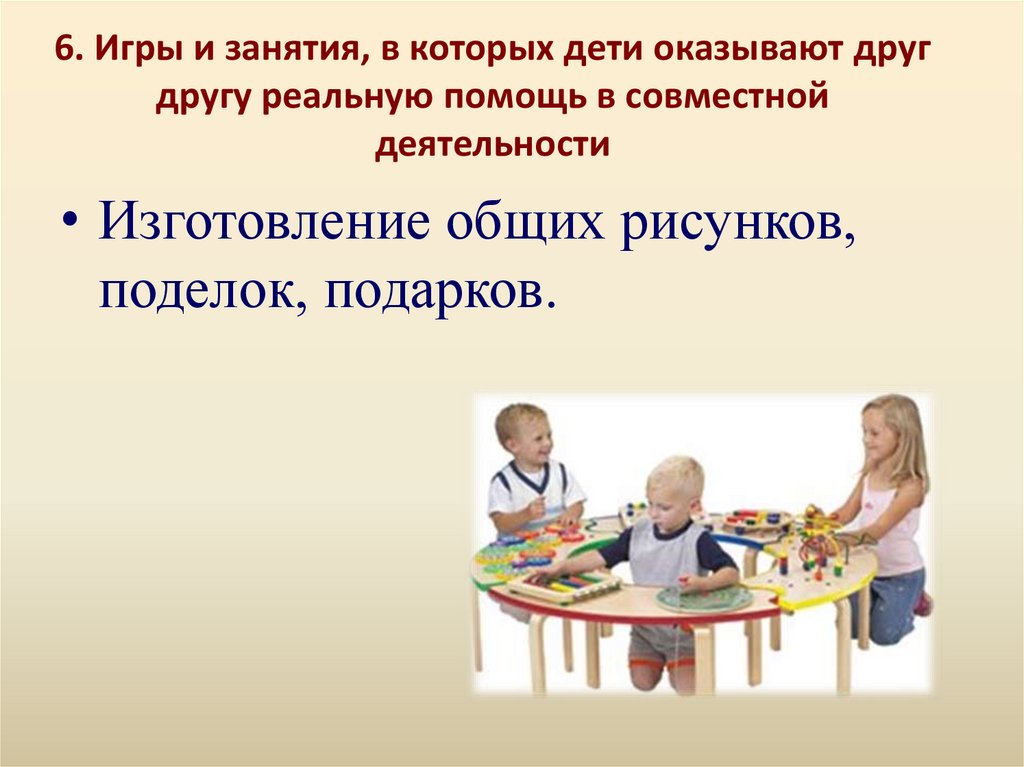 6. Игры и занятия, в которых дети оказывают друг другу реальную помощь в совместной деятельности

• Изготовление общих рисунков, поделок, подарков.